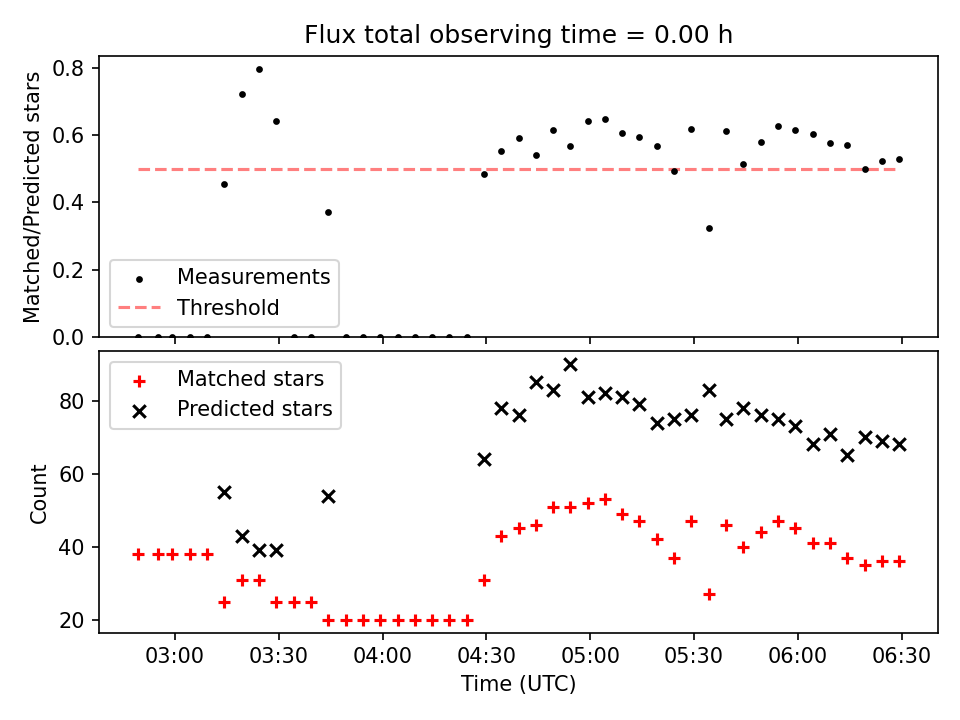 Flux total observing time = 0.00 h

Matched/Predicted stars

0.8
0.6
0.4
0.2
0.0

Measurements
Threshold

Matched stars
Predicted stars

Count

80
60
40
20

03:00
03:30
04:00
04:30
05:00
05:30
06:00
06:30

Time (UTC)